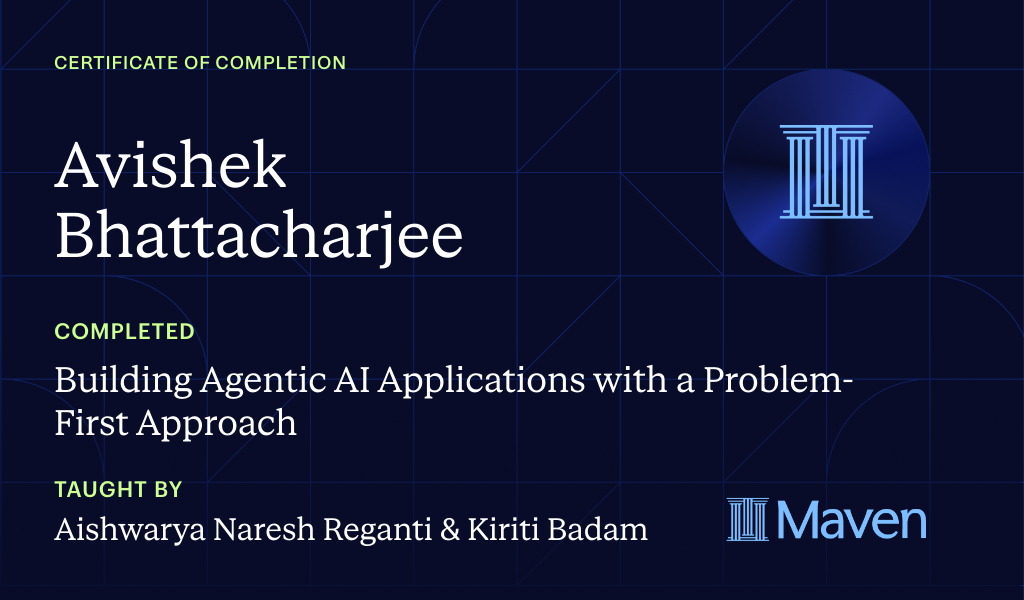 CERTIFICATE OF COMPLETION

Avishek Bhattacharjee

COMPLETED

Building Agentic AI Applications with a Problem-First Approach

TAUGHT BY

Aishwarya Naresh Reganti & Kiriti Badam

Maven